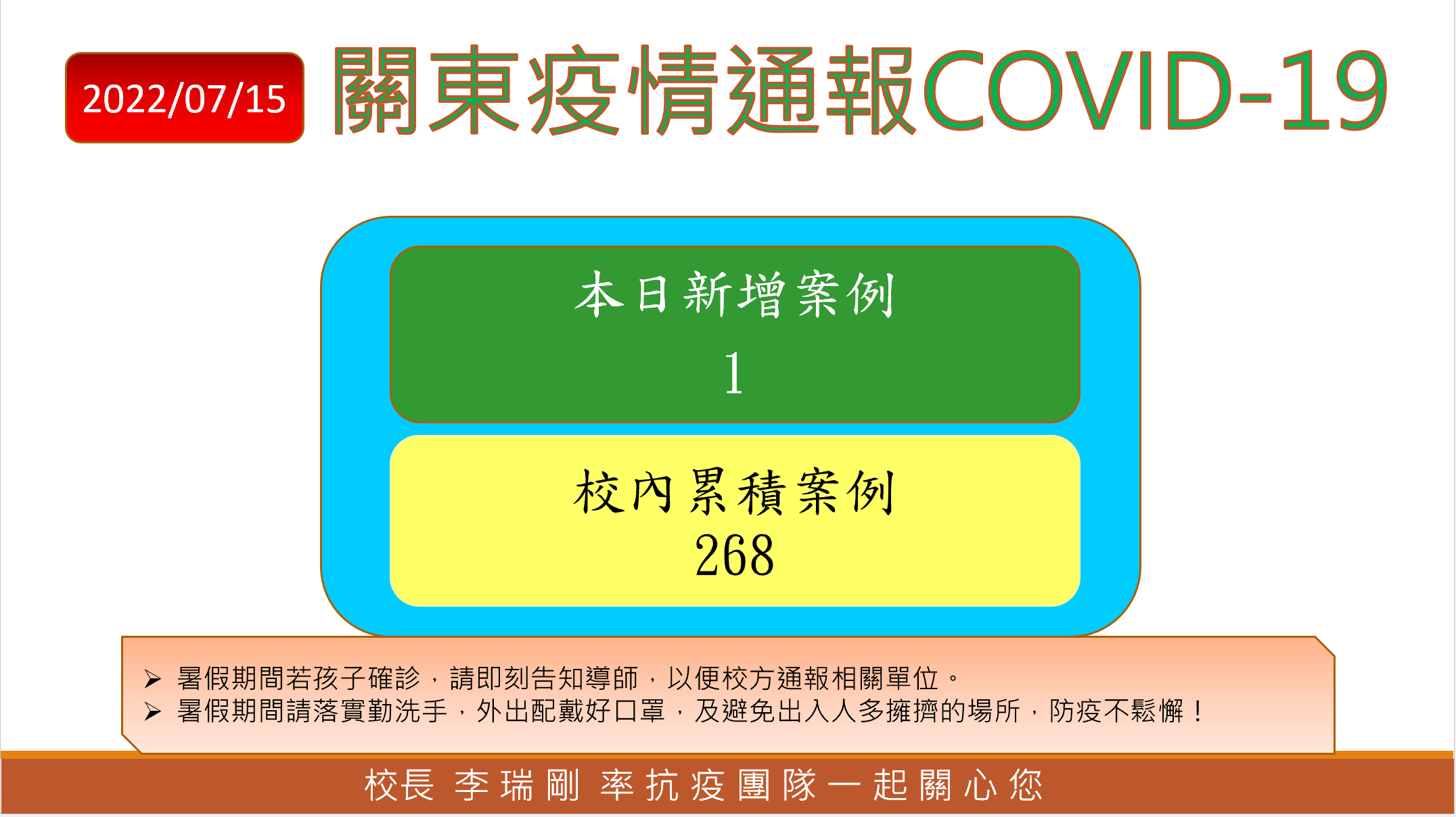 2022/07/15

關東疫情通報COVID-19

本日新增案例
1

校內累積案例
268

➢ 暑假期間若孩子確診，請即刻告知導師，以便校方通報相關單位。
➢ 暑假期間請落實勤洗手，外出配戴好口罩，及避免出入人多擁擠的場所，防疫不鬆懈！

校長 李瑞剛 率抗疫團隊一起關心您